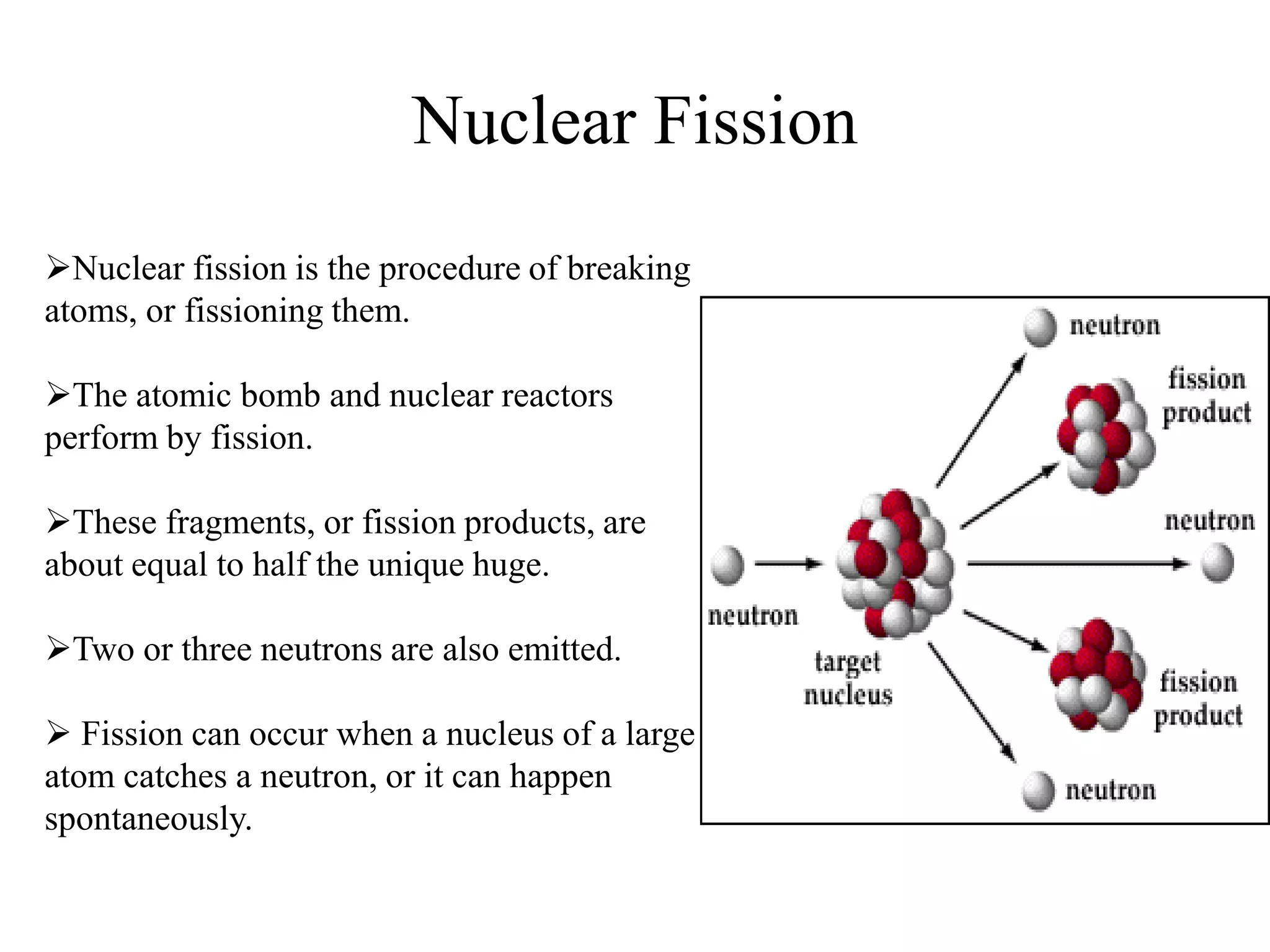 Nuclear Fission

➢Nuclear fission is the procedure of breaking atoms, or fissioning them.

➢The atomic bomb and nuclear reactors perform by fission.

➢These fragments, or fission products, are about equal to half the unique huge.

➢Two or three neutrons are also emitted.

➢ Fission can occur when a nucleus of a large atom catches a neutron, or it can happen spontaneously.

neutron
fission product
neutron
neutron
target nucleus
fission product
neutron